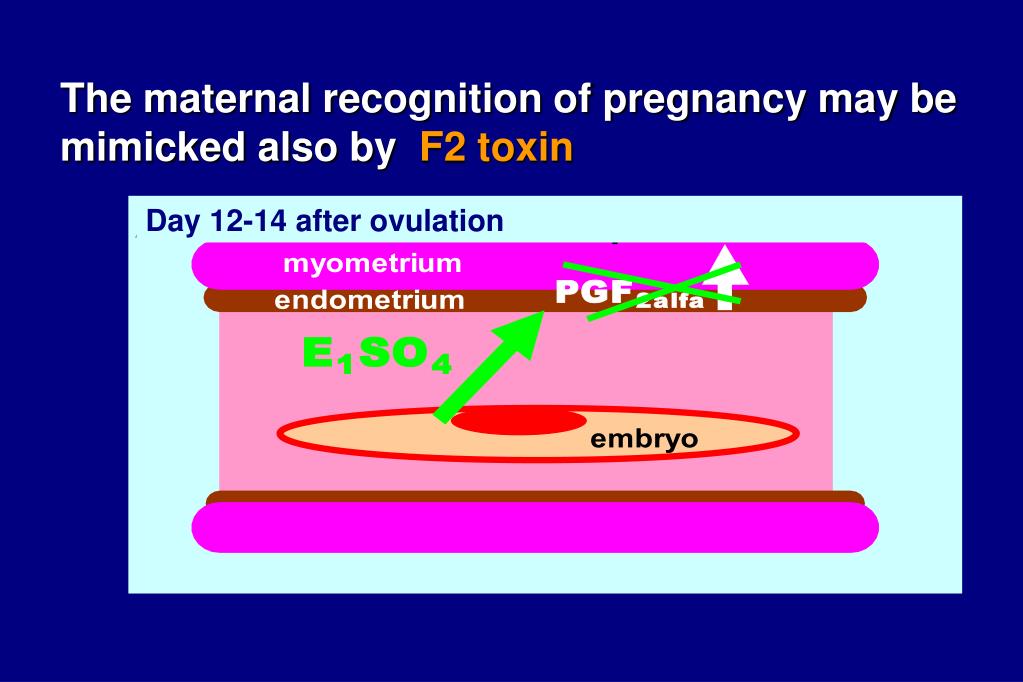 The maternal recognition of pregnancy may be mimicked also by F2 toxin

Day 12-14 after ovulation

myometrium

endometrium

$PGF_{2alfa}$

$E_1SO_4$

embryo